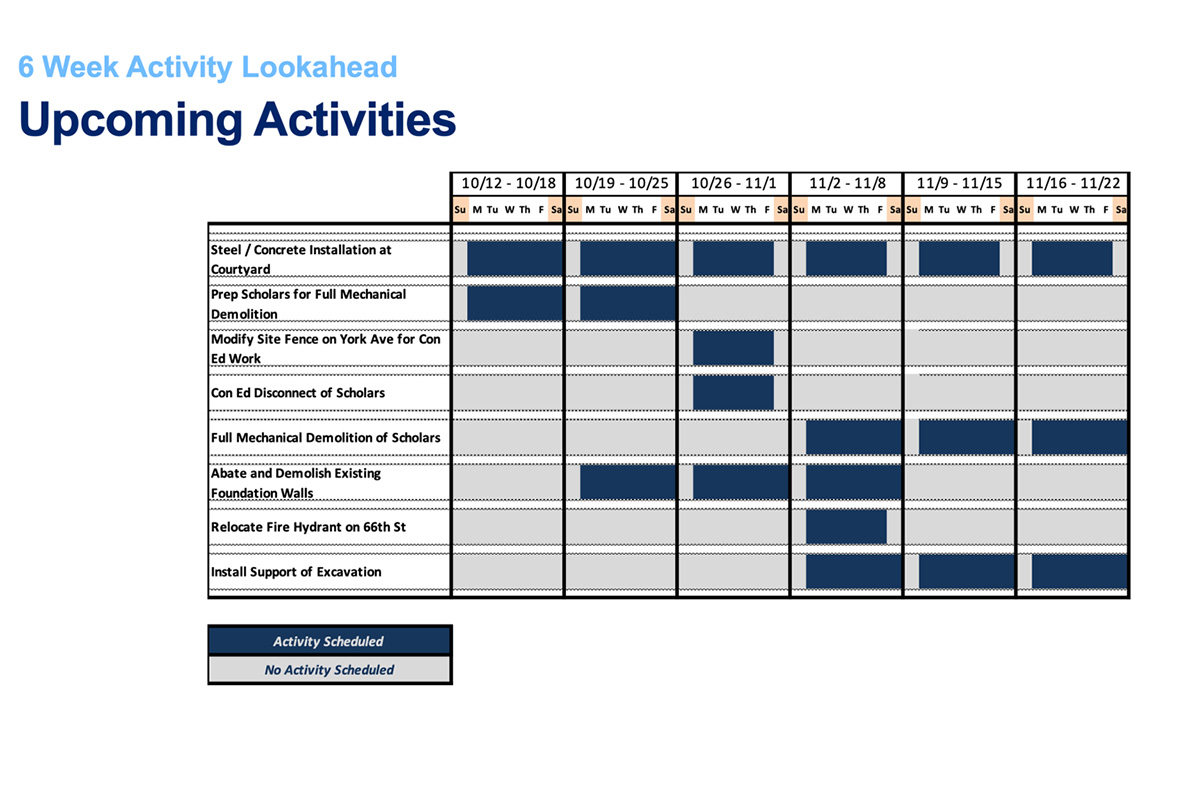 6 Week Activity Lookahead

Upcoming Activities

| | 10/12 - 10/18 | 10/19 - 10/25 | 10/26 - 11/1 | 11/2 - 11/8 | 11/9 - 11/15 | 11/16 - 11/22 |
|---|---|---|---|---|---|---|
| | Su M Tu W Th F Sa | Su M Tu W Th F Sa | Su M Tu W Th F Sa | Su M Tu W Th F Sa | Su M Tu W Th F Sa | Su M Tu W Th F Sa |
| Steel / Concrete Installation at Courtyard | | | | | | |
| Prep Scholars for Full Mechanical Demolition | | | | | | |
| Modify Site Fence on York Ave for Con Ed Work | | | | | | |
| Con Ed Disconnect of Scholars | | | | | | |
| Full Mechanical Demolition of Scholars | | | | | | |
| Abate and Demolish Existing Foundation Walls | | | | | | |
| Relocate Fire Hydrant on 66th St | | | | | | |
| Install Support of Excavation | | | | | | |

Activity Scheduled
No Activity Scheduled